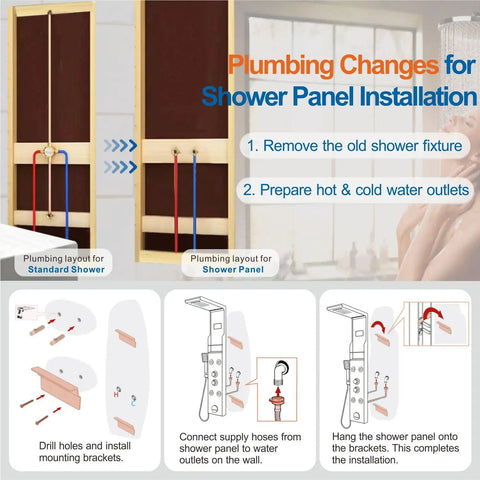 Plumbing Changes for Shower Panel Installation

1. Remove the old shower fixture

2. Prepare hot & cold water outlets

Plumbing layout for Standard Shower

Plumbing layout for Shower Panel

H C

Drill holes and install mounting brackets.

Connect supply hoses from shower panel to water outlets on the wall.

Hang the shower panel onto the brackets. This completes the installation.